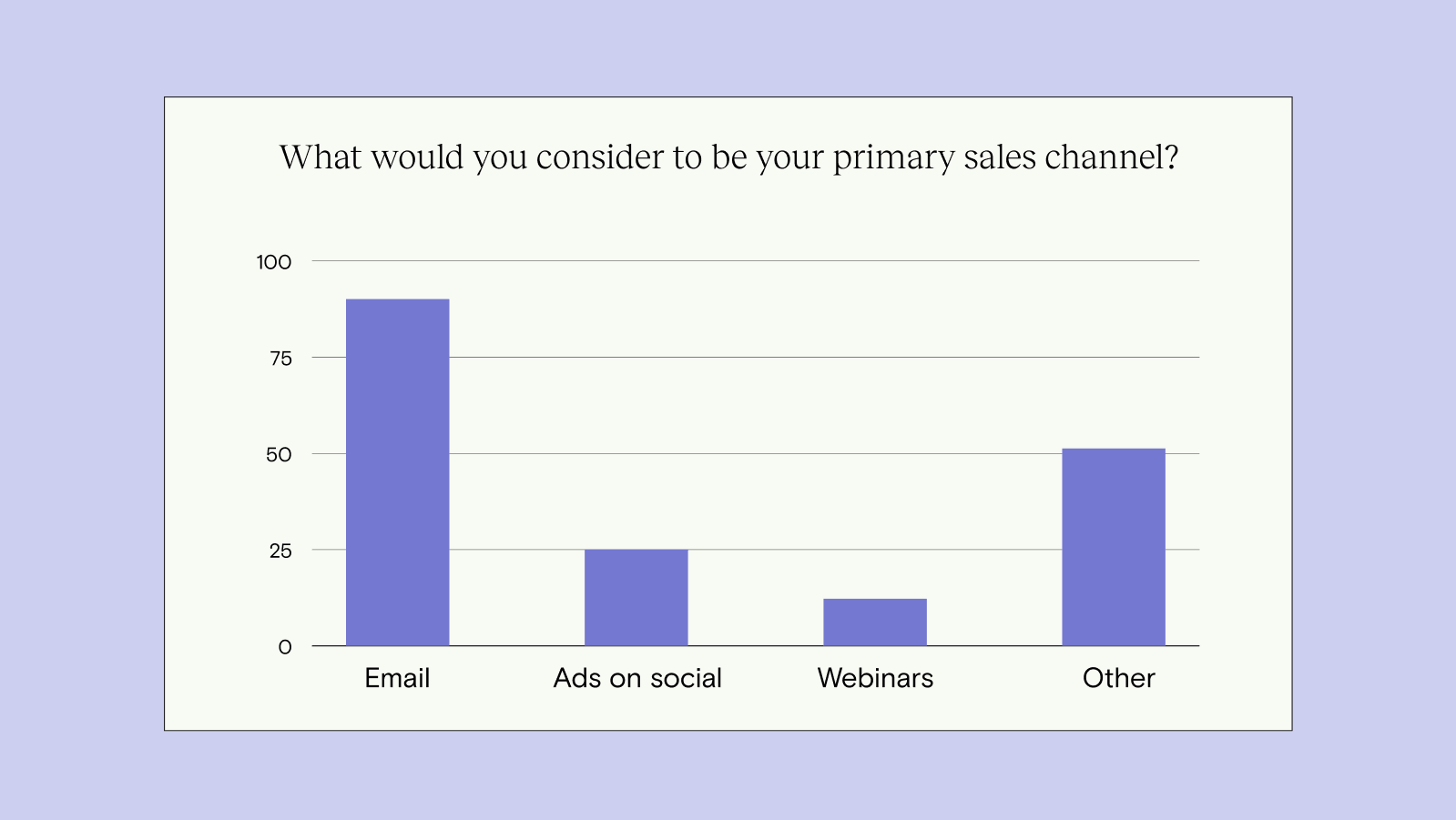 What would you consider to be your primary sales channel?

100
75
50
25
0

Email
Ads on social
Webinars
Other